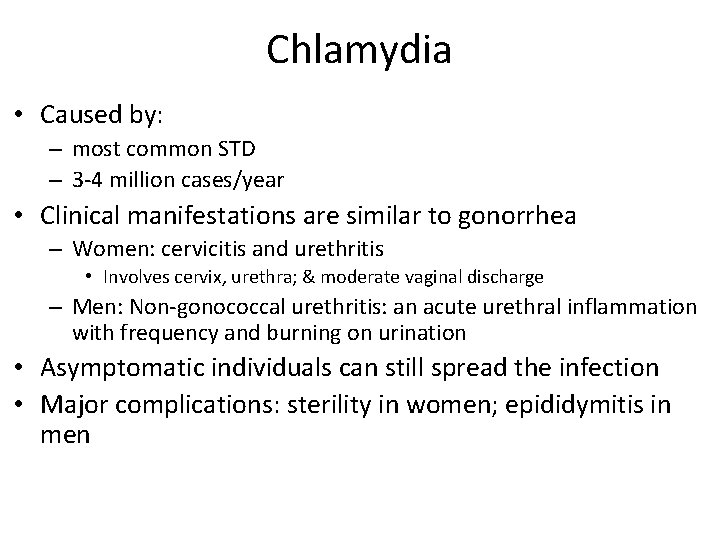 Chlamydia

• Caused by:
– most common STD
– 3-4 million cases/year
• Clinical manifestations are similar to gonorrhea
– Women: cervicitis and urethritis
• Involves cervix, urethra; & moderate vaginal discharge
– Men: Non-gonococcal urethritis: an acute urethral inflammation with frequency and burning on urination
• Asymptomatic individuals can still spread the infection
• Major complications: sterility in women; epididymitis in men